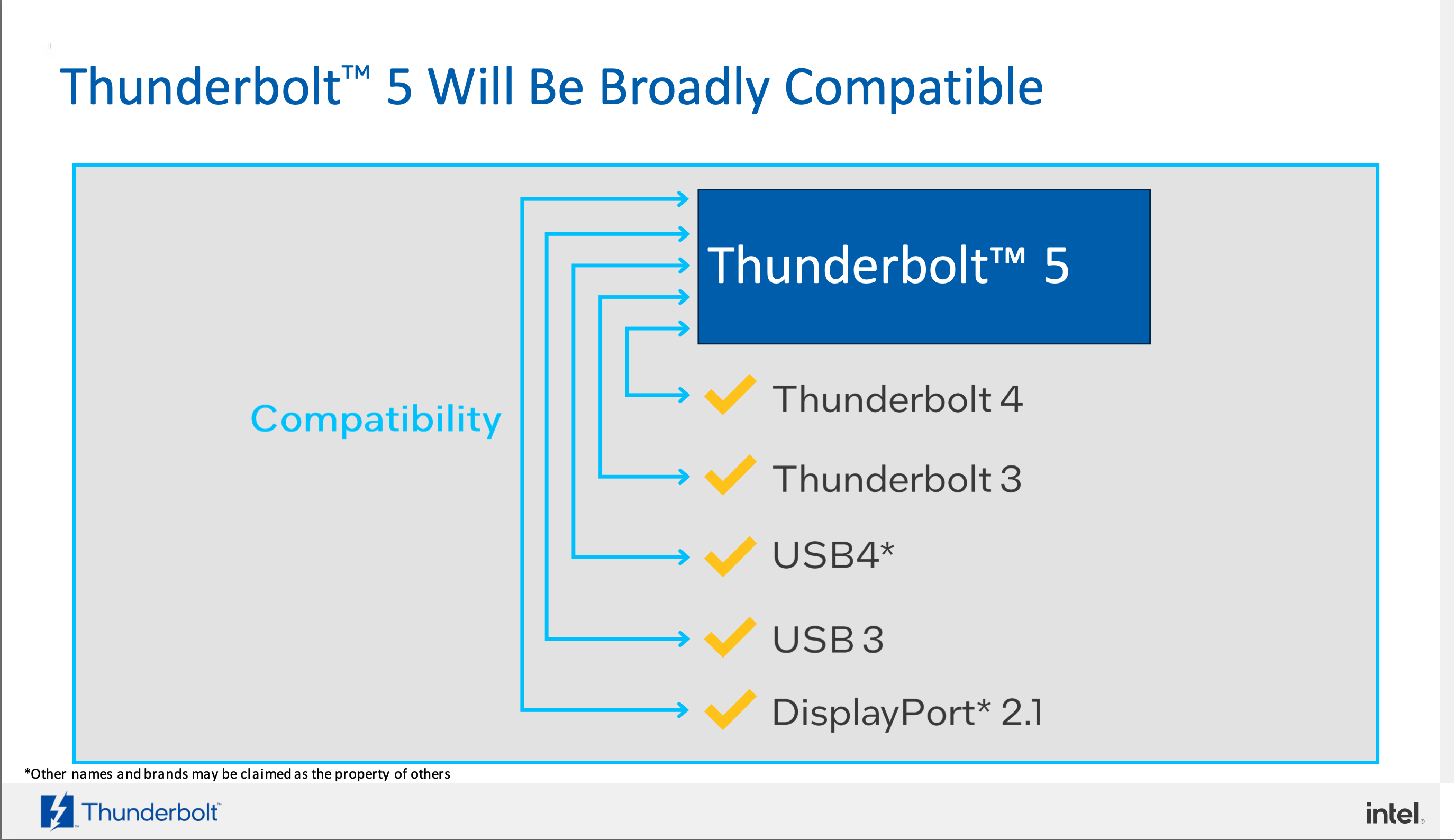 Thunderbolt™ 5 Will Be Broadly Compatible

Compatibility

Thunderbolt™ 5

Thunderbolt 4

Thunderbolt 3

USB4*

USB 3

DisplayPort* 2.1

*Other names and brands may be claimed as the property of others

Thunderbolt™

intel.